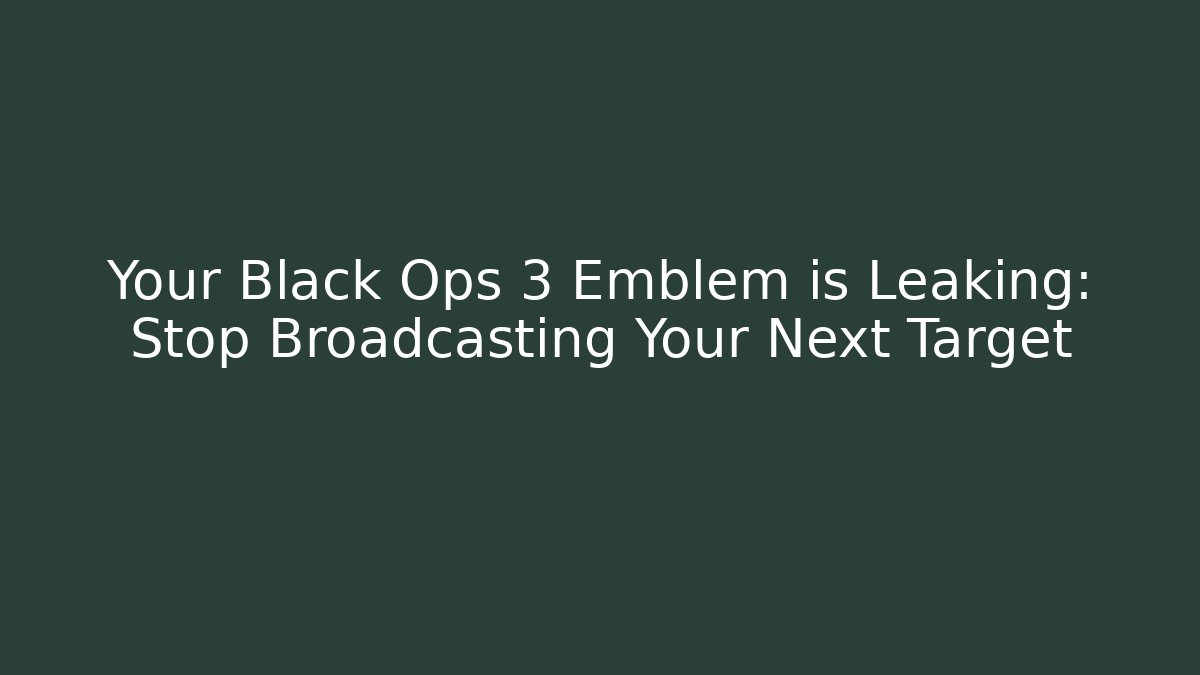 Your Black Ops 3 Emblem is Leaking: Stop Broadcasting Your Next Target